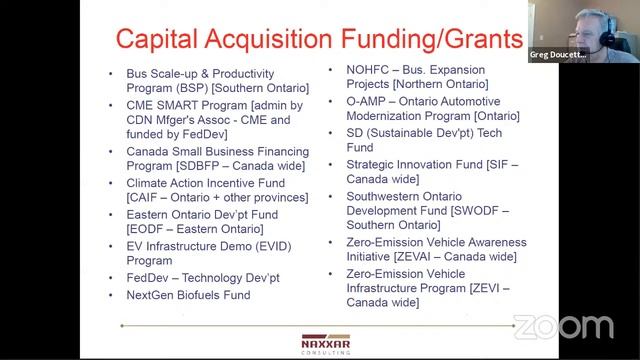 Capital Acquisition Funding/Grants

Greg Doucett...

- Bus Scale-up & Productivity Program (BSP) [Southern Ontario]
- CME SMART Program [admin by CDN Mfger's Assoc - CME and funded by FedDev]
- Canada Small Business Financing Program [SDBFP – Canada wide]
- Climate Action Incentive Fund [CAIF – Ontario + other provinces]
- Eastern Ontario Dev'pt Fund [EODF – Eastern Ontario]
- EV Infrastructure Demo (EVID) Program
- FedDev – Technology Dev'pt
- NextGen Biofuels Fund

- NOHFC – Bus. Expansion Projects [Northern Ontario]
- O-AMP – Ontario Automotive Modernization Program [Ontario]
- SD (Sustainable Dev'pt) Tech Fund
- Strategic Innovation Fund [SIF – Canada wide]
- Southwestern Ontario Development Fund [SWODF – Southern Ontario]
- Zero-Emission Vehicle Awareness Initiative [ZEVAI – Canada wide]
- Zero-Emission Vehicle Infrastructure Program [ZEVI – Canada wide]

NAXXAR CONSULTING

zoom